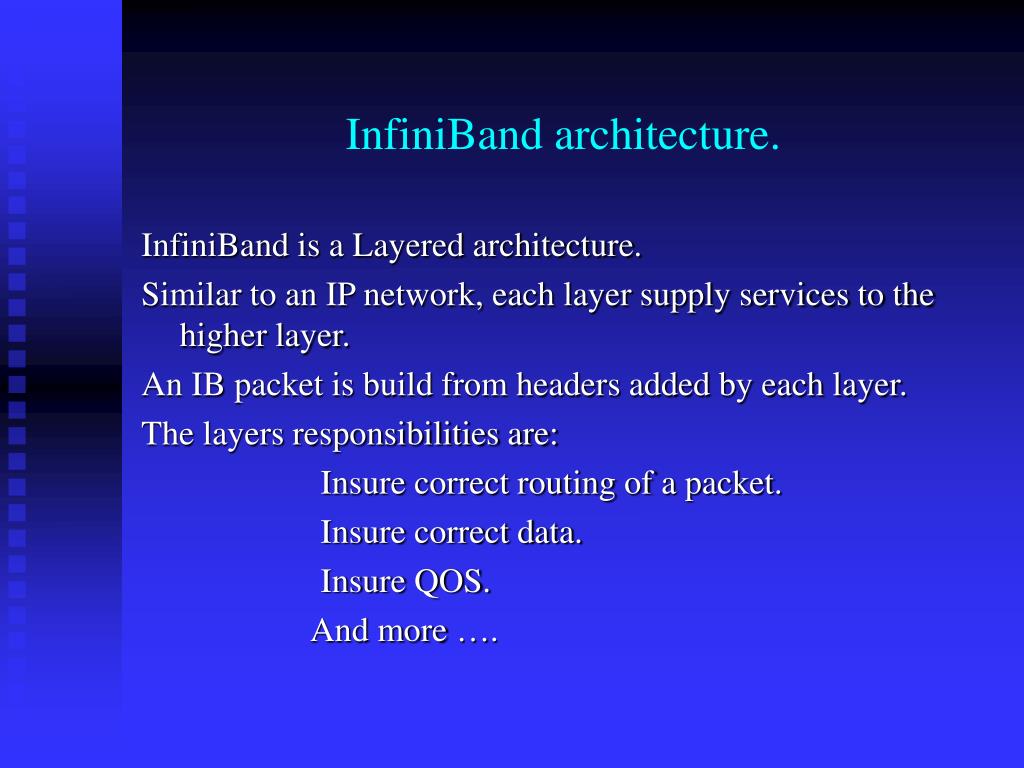 InfiniBand architecture.

InfiniBand is a Layered architecture.

Similar to an IP network, each layer supply services to the higher layer.

An IB packet is build from headers added by each layer.

The layers responsibilities are:

Insure correct routing of a packet.

Insure correct data.

Insure QOS.

And more ….